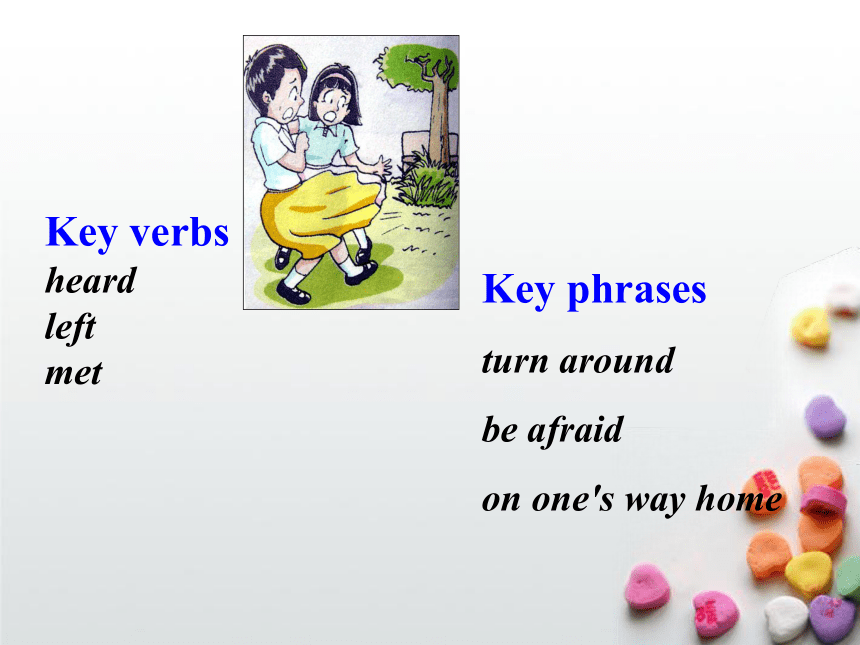 Key verbs
heard
left
met

Key phrases
turn around
be afraid
on one's way home